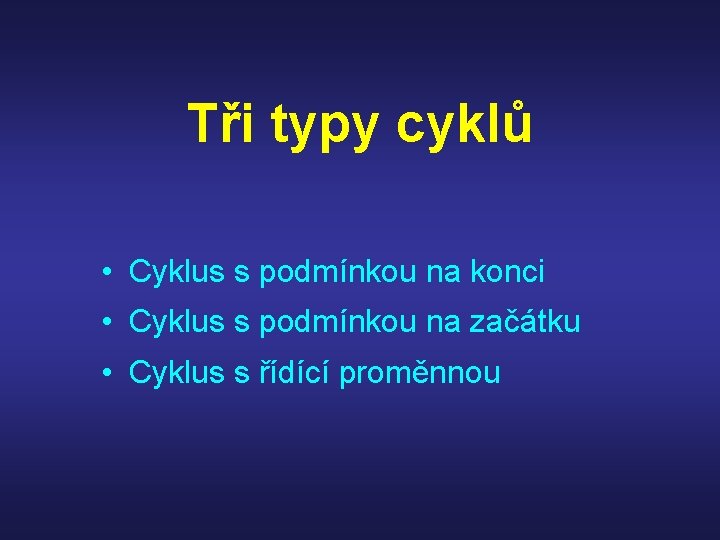 Tři typy cyklů

• Cyklus s podmínkou na konci
• Cyklus s podmínkou na začátku
• Cyklus s řídící proměnnou